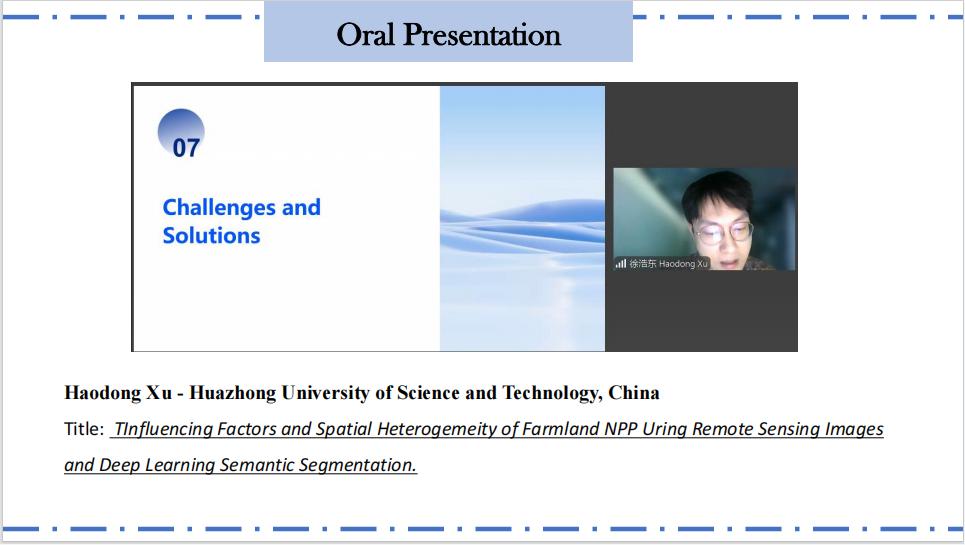 Oral Presentation

07

Challenges and Solutions

徐浩东 Haodong Xu

Haodong Xu - Huazhong University of Science and Technology, China

Title: TInfluencing Factors and Spatial Heterogemeity of Farmland NPP Uring Remote Sensing Images and Deep Learning Semantic Segmentation.